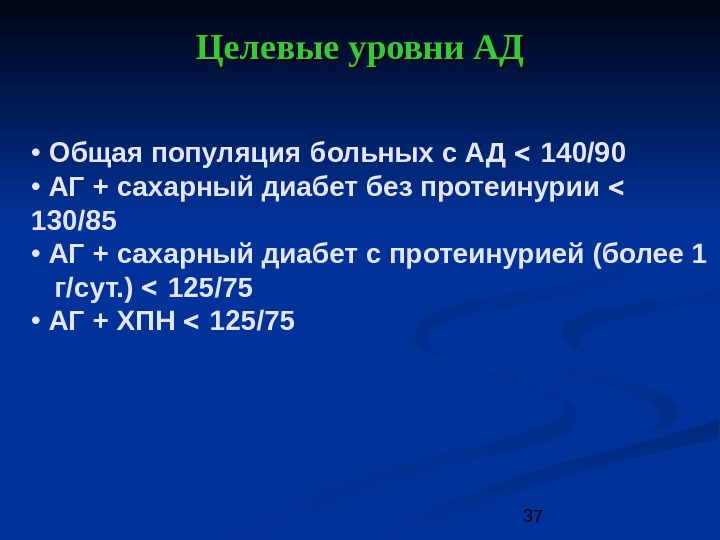 Целевые уровни АД

• Общая популяция больных с АД < 140/90
• АГ + сахарный диабет без протеинурии < 130/85
• АГ + сахарный диабет с протеинурией (более 1 г/сут.) < 125/75
• АГ + ХПН < 125/75

37